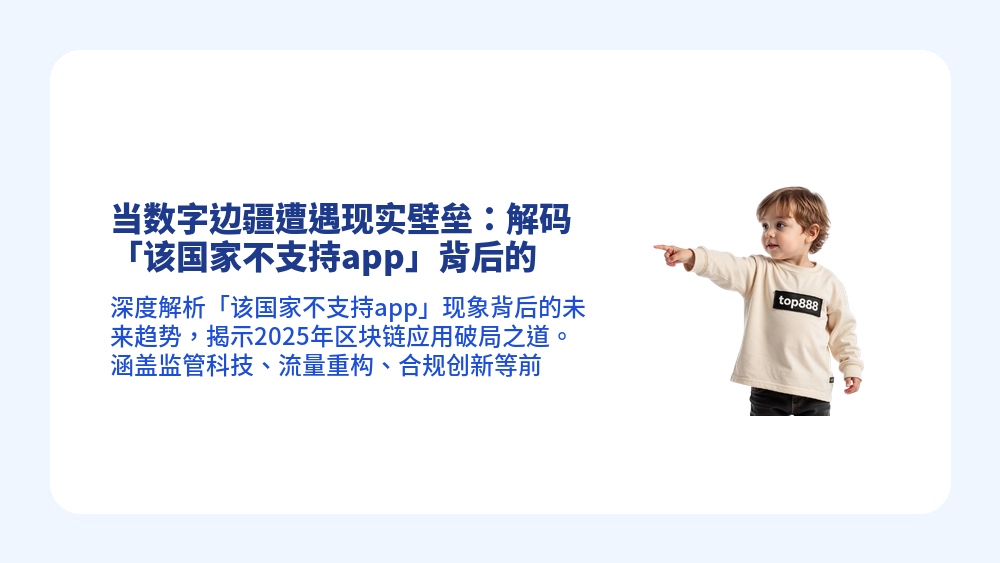 当数字边疆遭遇现实壁垒：解码「该国家不支持app」背后的

深度解析「该国家不支持app」现象背后的未来趋势，揭示2025年区块链应用破局之道。涵盖监管科技、流量重构、合规创新等前

top888